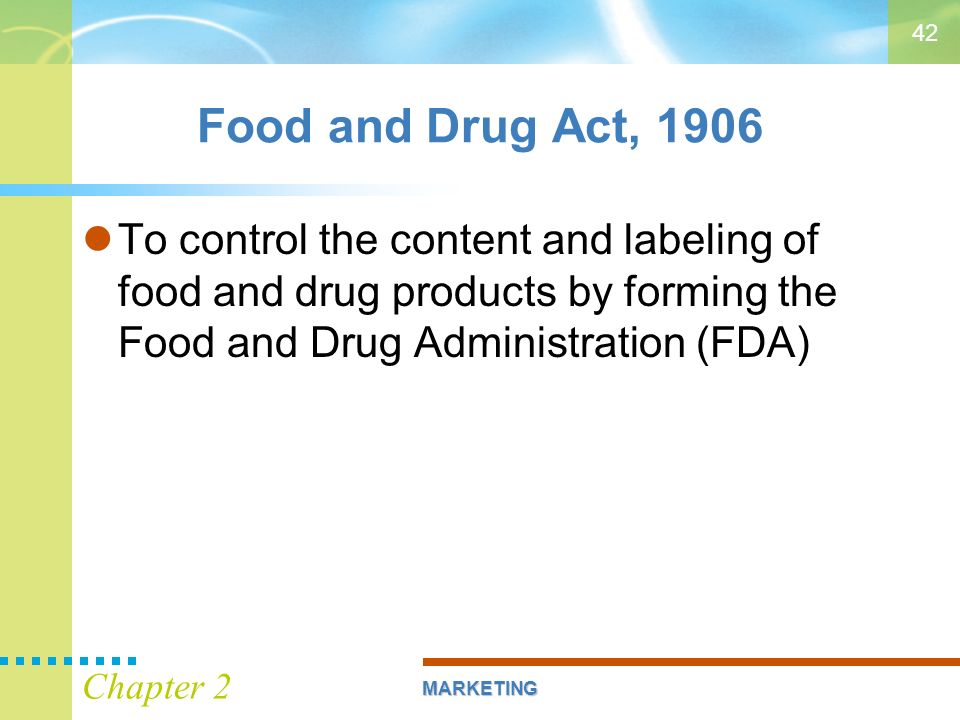 42

Food and Drug Act, 1906

To control the content and labeling of food and drug products by forming the Food and Drug Administration (FDA)

Chapter 2

MARKETING